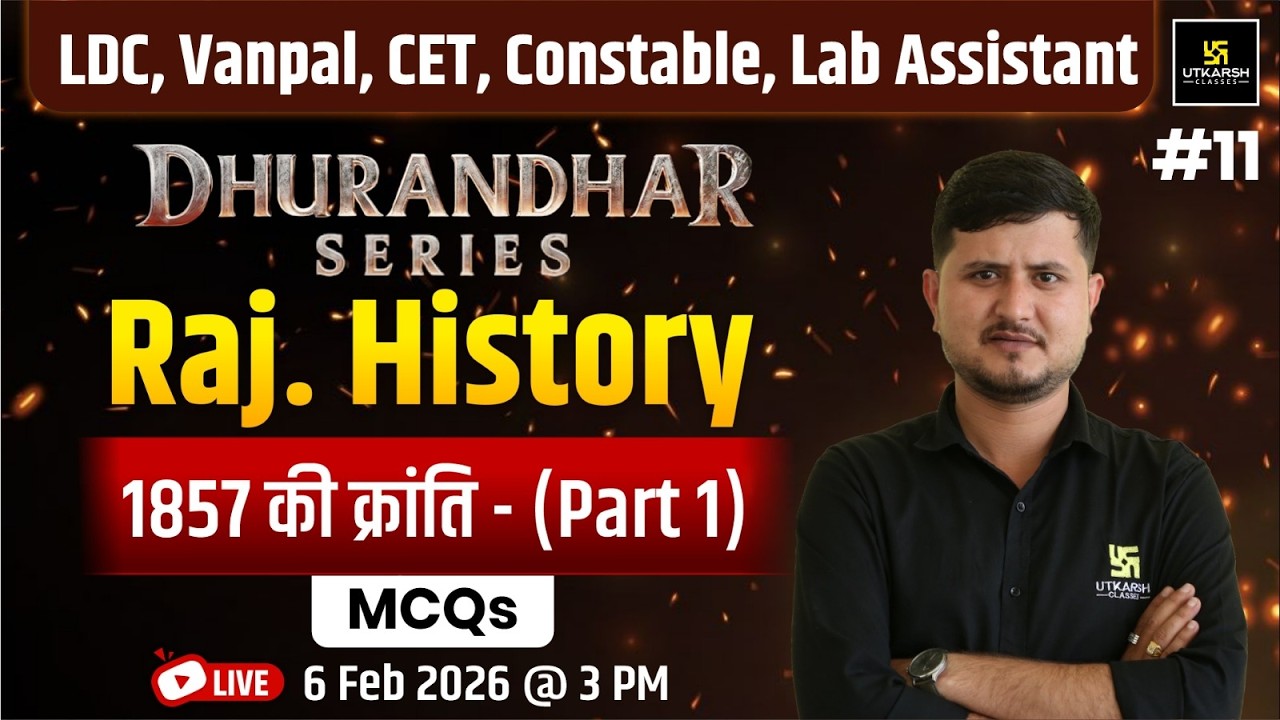 LDC, Vanpal, CET, Constable, Lab Assistant

UTKARSH CLASSES

#11

DHURANDHAR SERIES

Raj. History

1857 की क्रांति - (Part 1)

MCQs

LIVE 6 Feb 2026 @ 3 PM

UTKARSH CLASSES